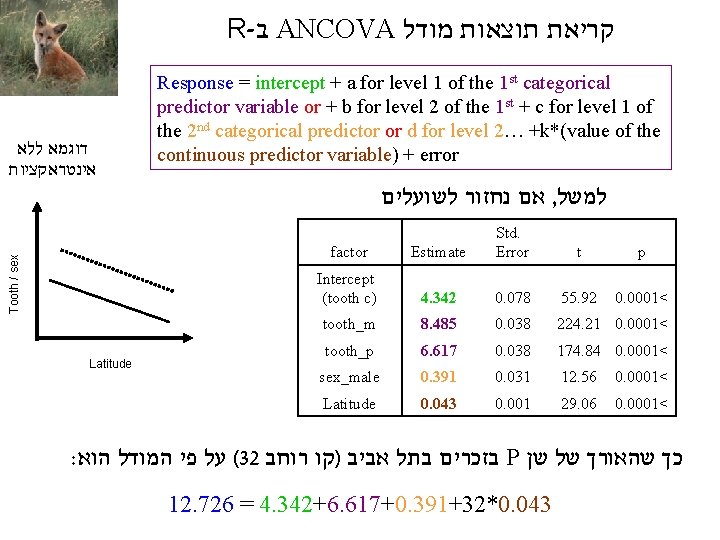 קריאת תוצאות מודל ANCOVA ב-R

Response = intercept + a for level 1 of the 1$^{st}$ categorical predictor variable or + b for level 2 of the 1$^{st}$ + c for level 1 of the 2$^{nd}$ categorical predictor or d for level 2… +k*(value of the continuous predictor variable) + error

דוגמא ללא אינטראקציות

Tooth / sex

Latitude

למשל, אם נחזור לשועלים

| factor | Estimate | Std. Error | t | p |
|---|---|---|---|---|
| Intercept (tooth c) | 4.342 | 0.078 | 55.92 | 0.0001< |
| tooth_m | 8.485 | 0.038 | 224.21 | 0.0001< |
| tooth_p | 6.617 | 0.038 | 174.84 | 0.0001< |
| sex_male | 0.391 | 0.031 | 12.56 | 0.0001< |
| Latitude | 0.043 | 0.001 | 29.06 | 0.0001< |

כך שהאורך של שן P בזכרים בתל אביב (קו רוחב 32) על פי המודל הוא:

12.726 = 4.342+6.617+0.391+32*0.043